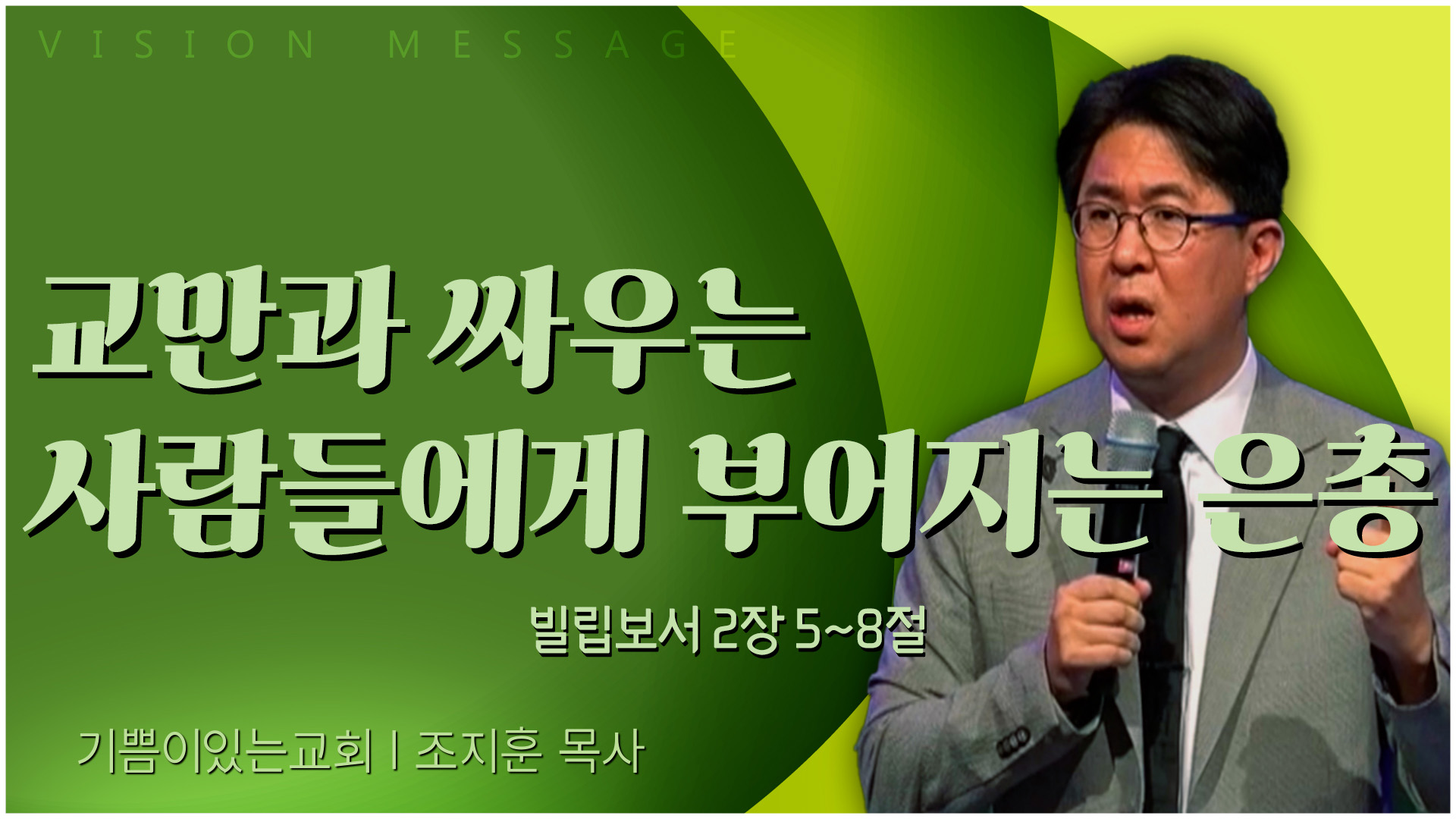 VISION MESSAGE

교만과 싸우는 사람들에게 부어지는 은총

빌립보서 2장 5~8절

기쁨이있는교회 | 조지훈 목사